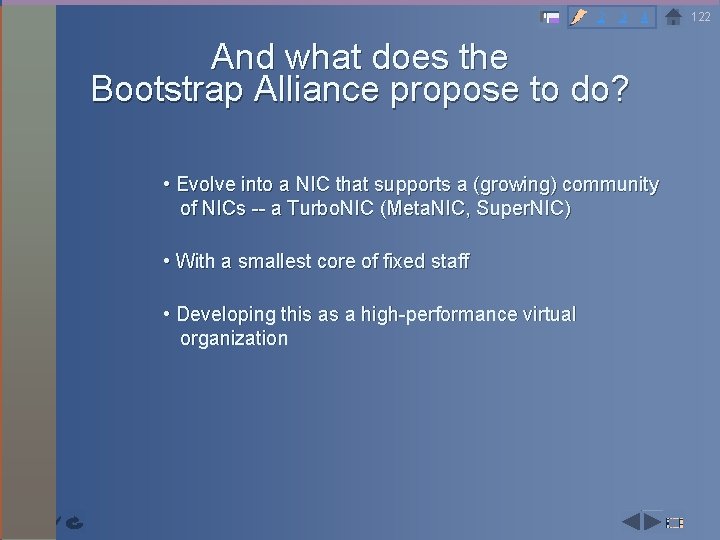 122

And what does the Bootstrap Alliance propose to do?

• Evolve into a NIC that supports a (growing) community of NICs -- a TurboNIC (MetaNIC, SuperNIC)

• With a smallest core of fixed staff

• Developing this as a high-performance virtual organization